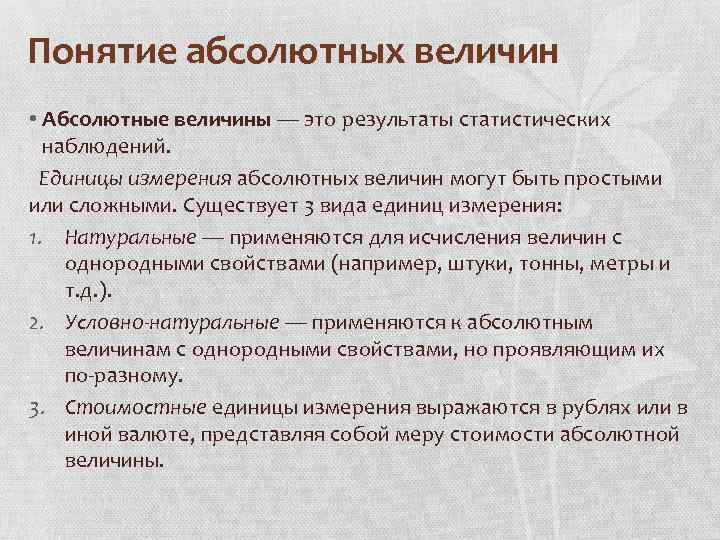 Понятие абсолютных величин

• Абсолютные величины — это результаты статистических наблюдений.

Единицы измерения абсолютных величин могут быть простыми или сложными. Существует 3 вида единиц измерения:

1. Натуральные — применяются для исчисления величин с однородными свойствами (например, штуки, тонны, метры и т.д.).
2. Условно-натуральные — применяются к абсолютным величинам с однородными свойствами, но проявляющим их по-разному.
3. Стоимостные единицы измерения выражаются в рублях или в иной валюте, представляя собой меру стоимости абсолютной величины.